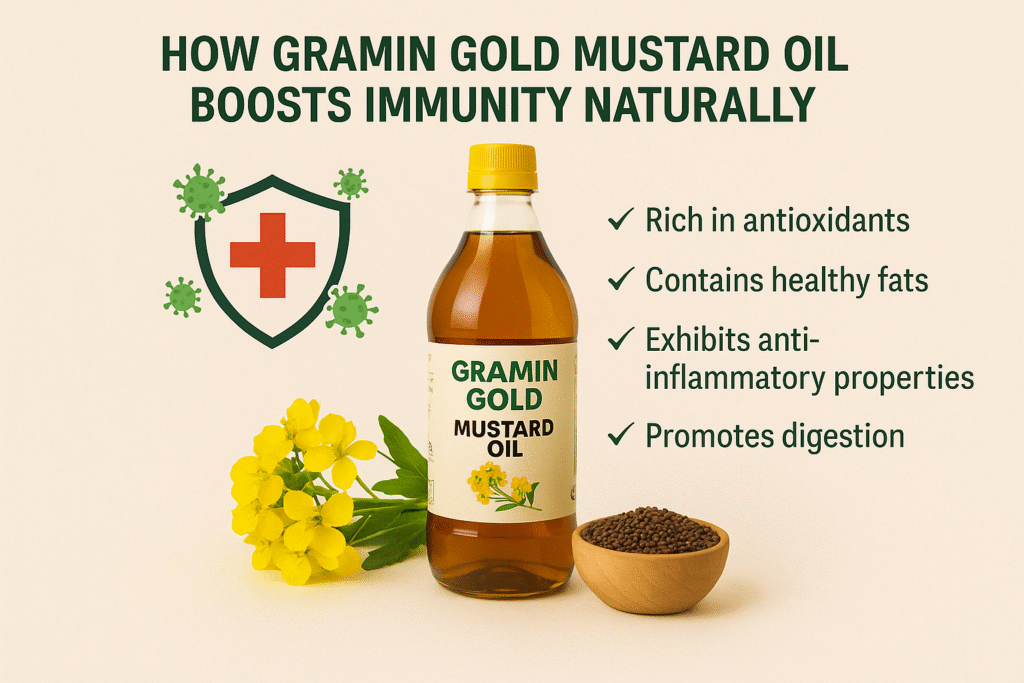 HOW GRAMIN GOLD MUSTARD OIL BOOSTS IMMUNITY NATURALLY

GRAMIN GOLD
MUSTARD OIL

✓ Rich in antioxidants

✓ Contains healthy fats

✓ Exhibits anti-inflammatory properties

✓ Promotes digestion